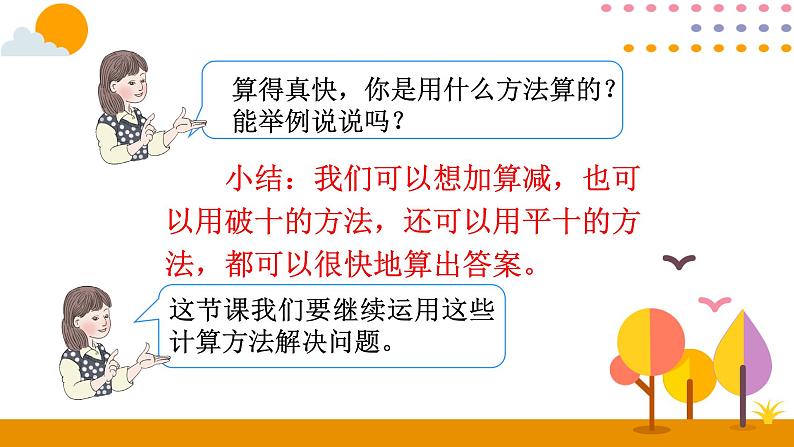 算得真快，你是用什么方法算的？能举例说说吗？

小结：我们可以想加算减，也可以用破十的方法，还可以用平十的方法，都可以很快地算出答案。

这节课我们要继续运用这些计算方法解决问题。